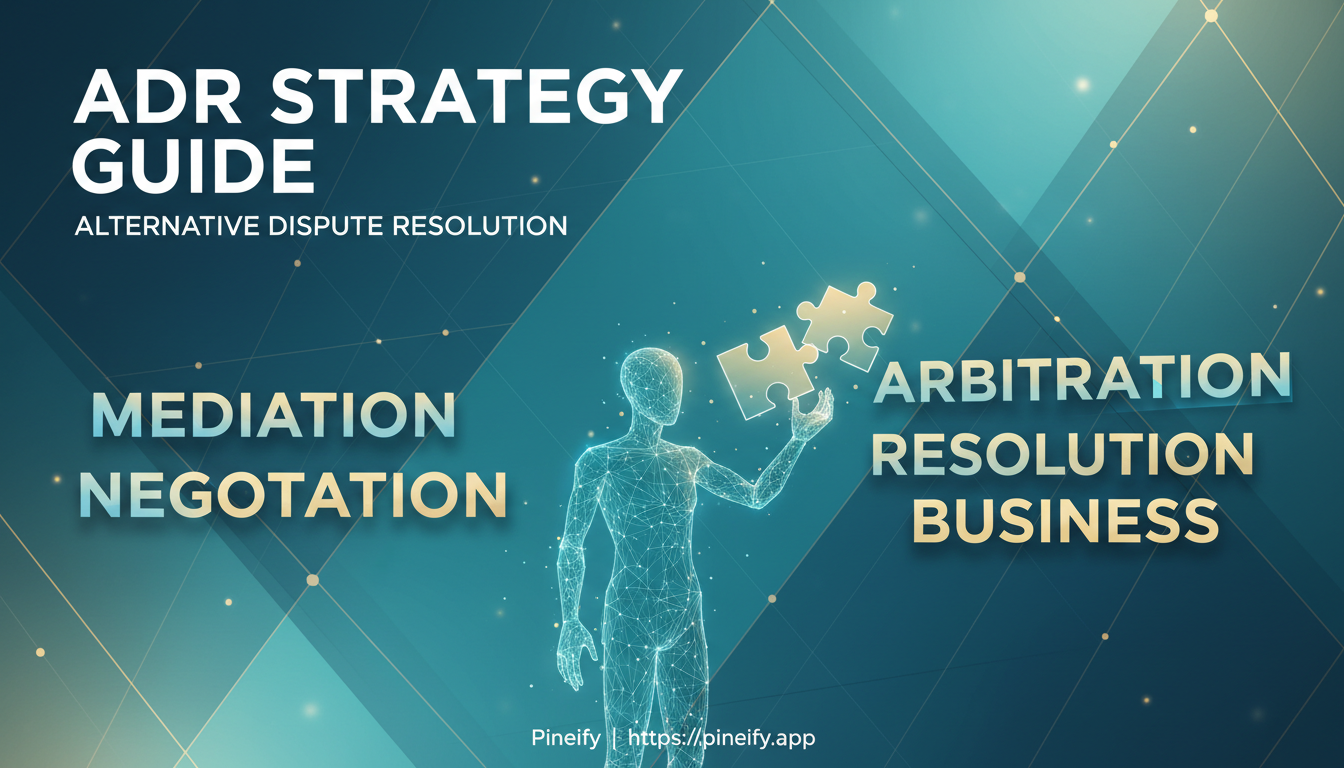 ADR STRATEGY GUIDE
ALTERNATIVE DISPUTE RESOLUTION

MEDIATION
NEGOTATION

ARBITRATION
RESOLUTION
BUSINESS

Pineify | https://pineify.app